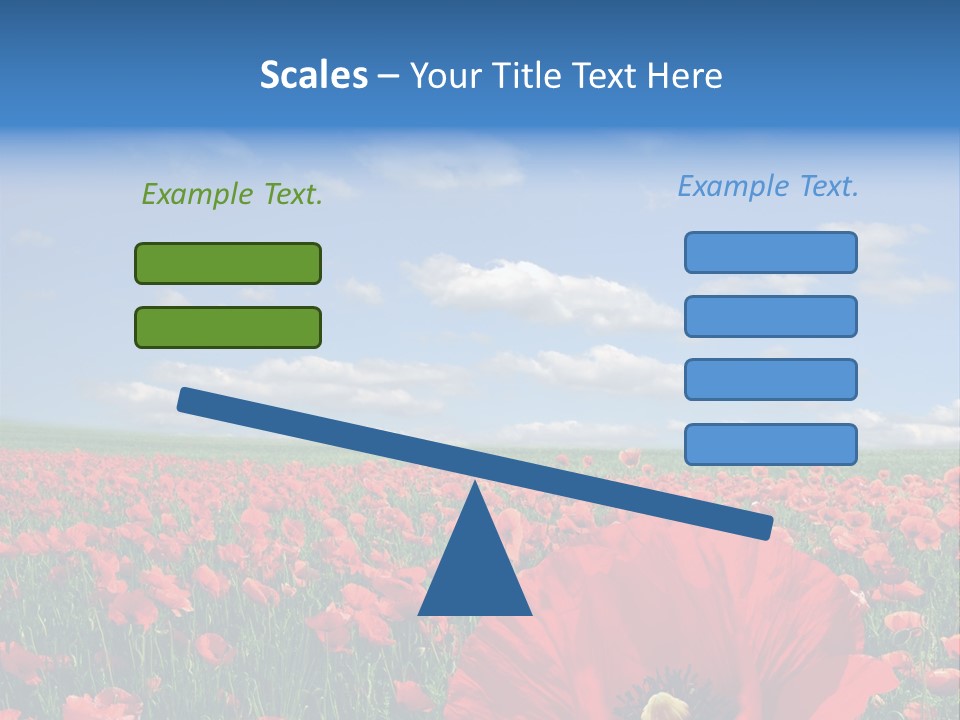 Scales – Your Title Text Here

Example Text.

Example Text.